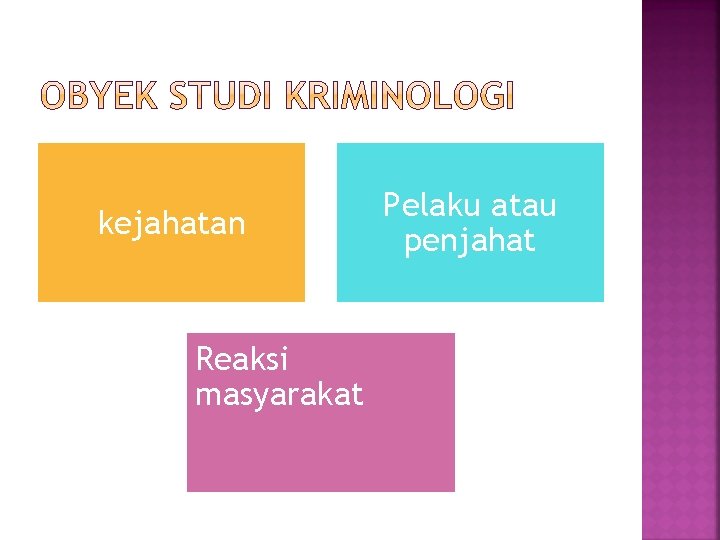 OBYEK STUDI KRIMINOLOGI

kejahatan

Pelaku atau penjahat

Reaksi masyarakat